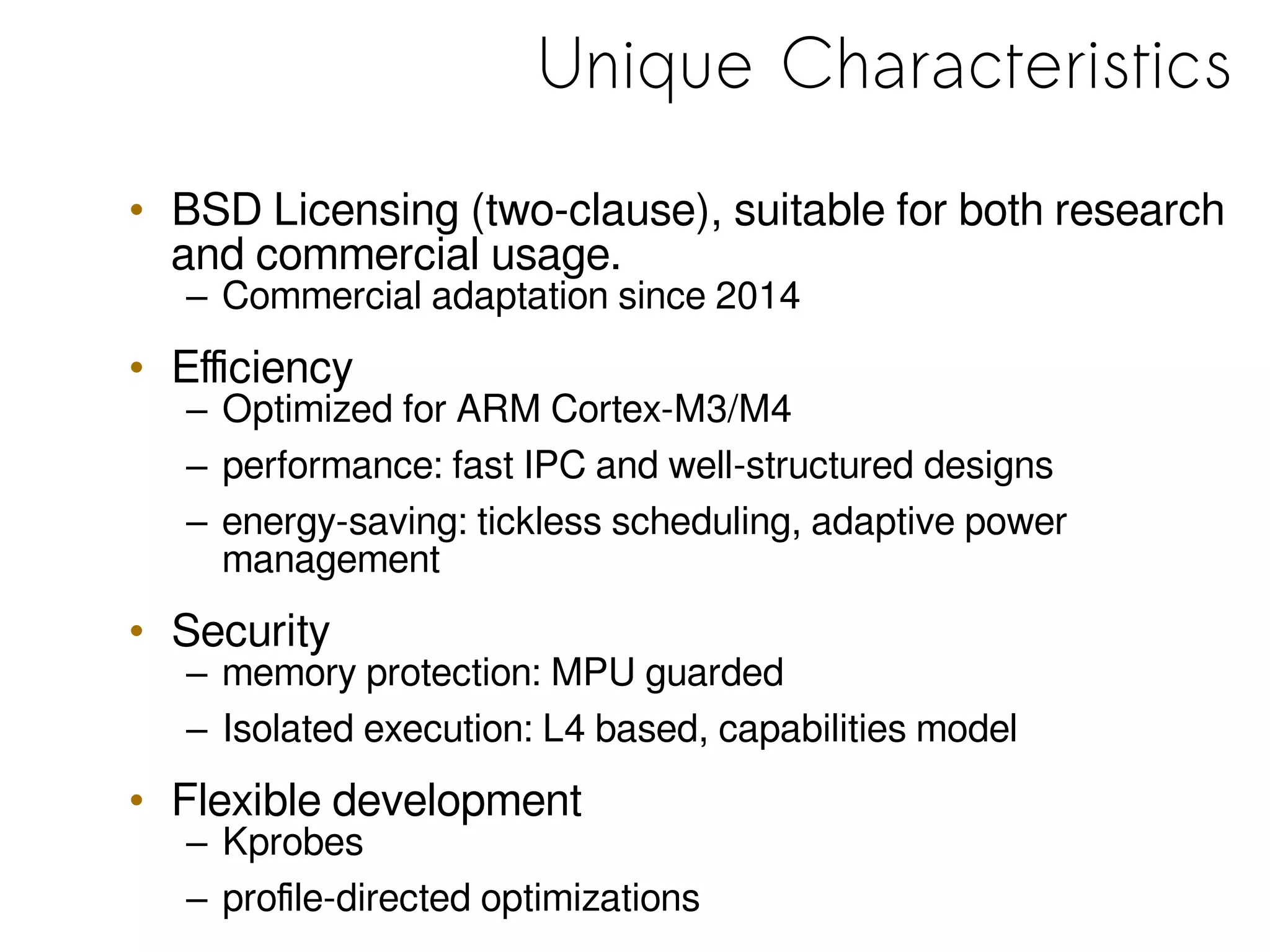 Unique Characteristics

• BSD Licensing (two-clause), suitable for both research and commercial usage.
– Commercial adaptation since 2014

• Efficiency
– Optimized for ARM Cortex-M3/M4
– performance: fast IPC and well-structured designs
– energy-saving: tickless scheduling, adaptive power management

• Security
– memory protection: MPU guarded
– Isolated execution: L4 based, capabilities model

• Flexible development
– Kprobes
– profile-directed optimizations